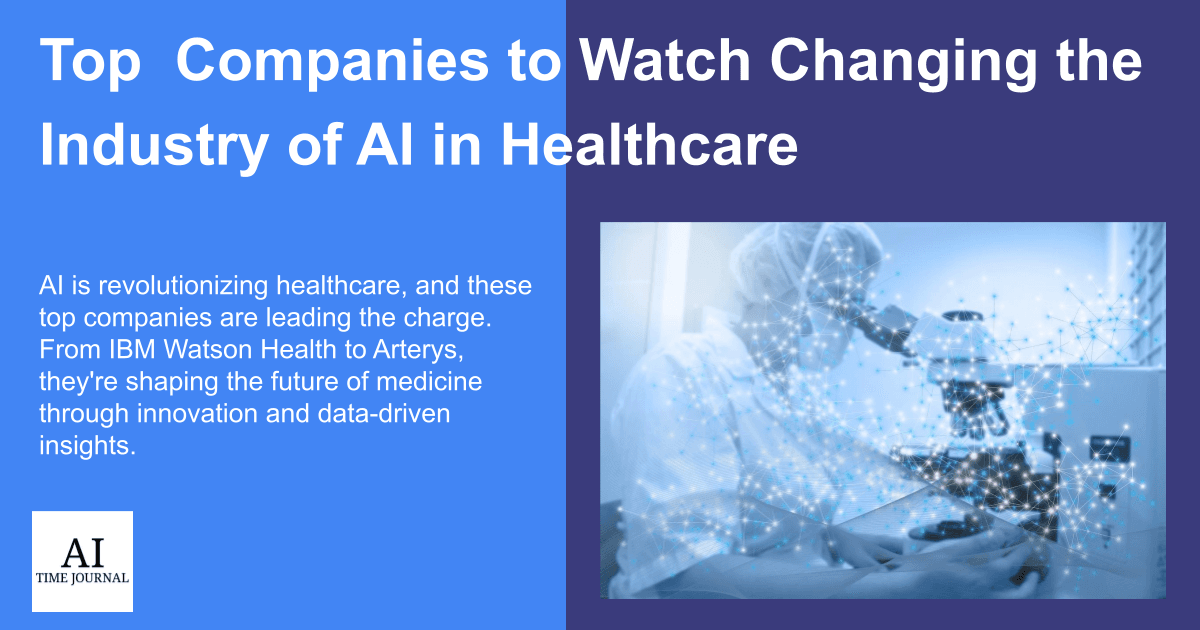 Top  Companies to Watch Changing the Industry of AI in Healthcare

AI is revolutionizing healthcare, and these top companies are leading the charge. From IBM Watson Health to Arterys, they're shaping the future of medicine through innovation and data-driven insights.

AI
TIME JOURNAL